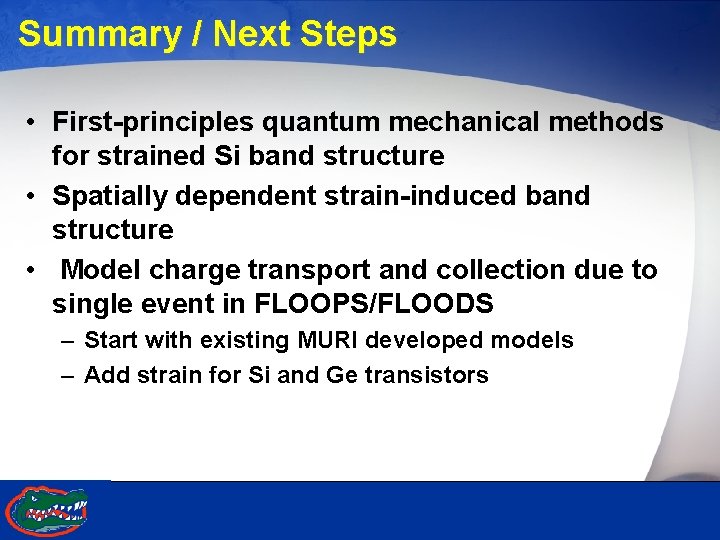 Summary / Next Steps

• First-principles quantum mechanical methods for strained Si band structure
• Spatially dependent strain-induced band structure
• Model charge transport and collection due to single event in FLOOPS/FLOODS
– Start with existing MURI developed models
– Add strain for Si and Ge transistors